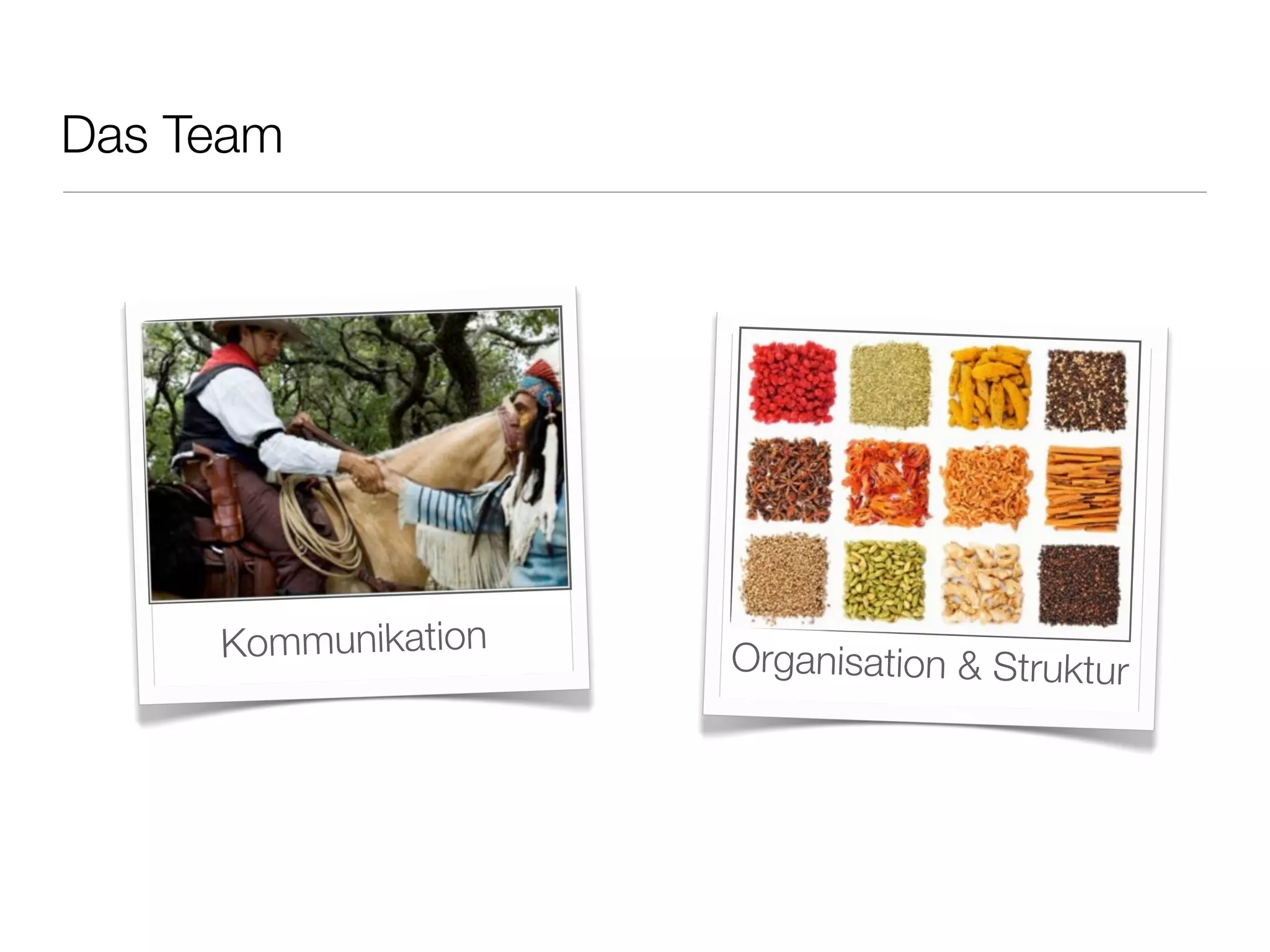 Das Team

Kommunikation

Organisation & Struktur